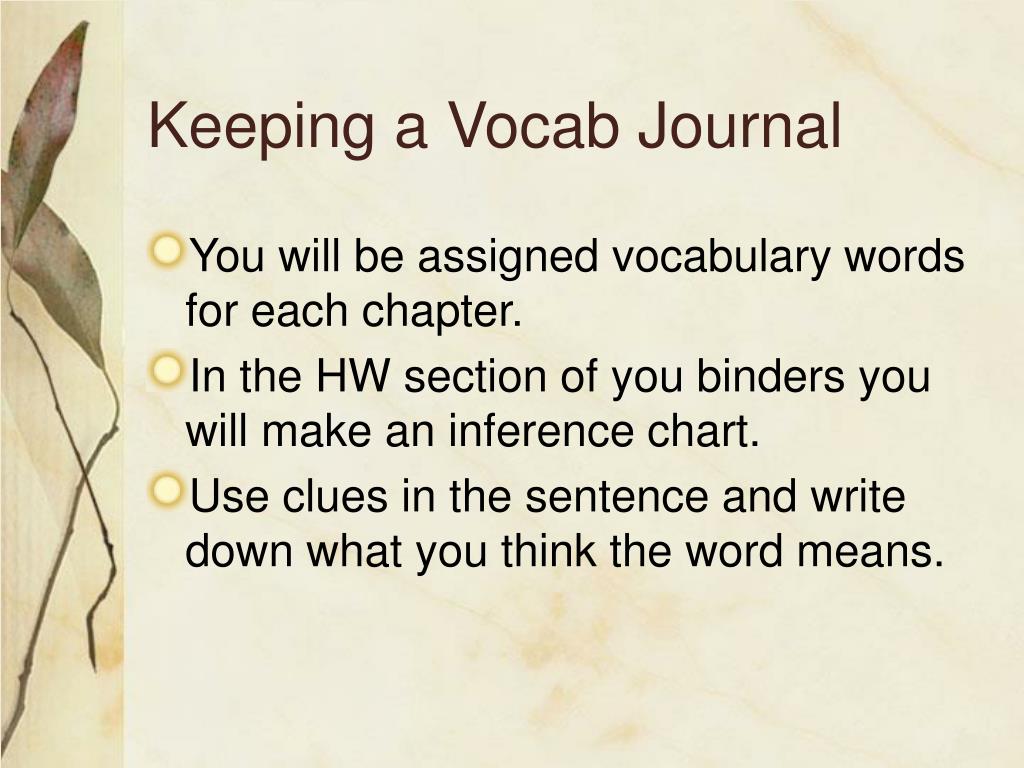 Keeping a Vocab Journal

You will be assigned vocabulary words for each chapter.

In the HW section of you binders you will make an inference chart.

Use clues in the sentence and write down what you think the word means.